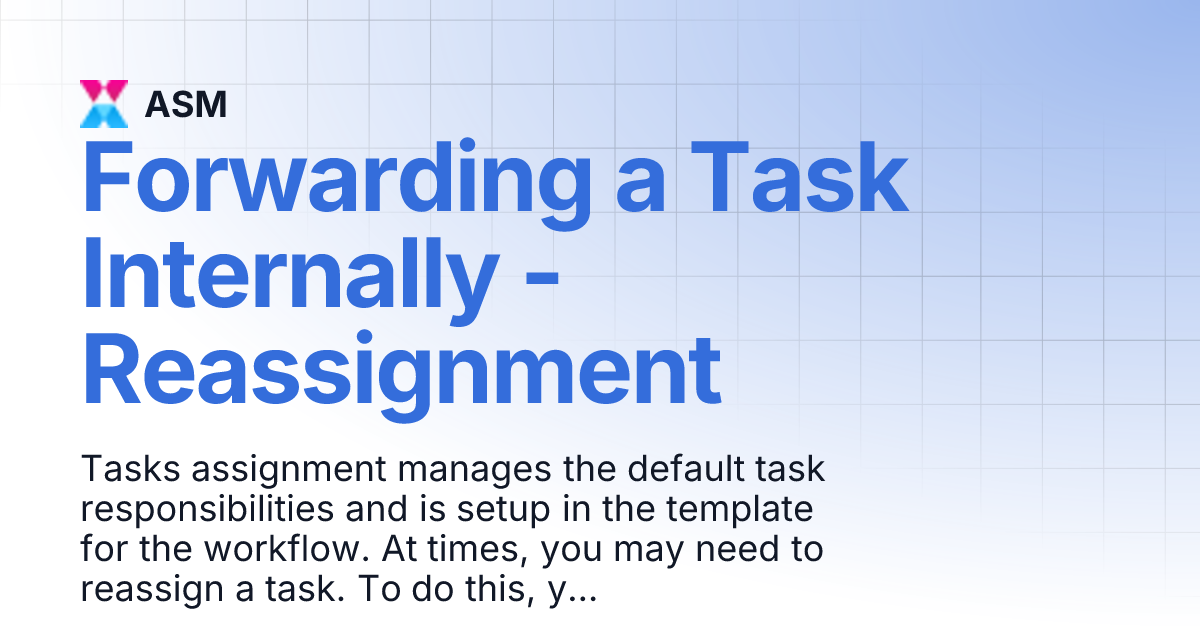 ASM

Forwarding a Task Internally - Reassignment

Tasks assignment manages the default task responsibilities and is setup in the template for the workflow. At times, you may need to reassign a task. To do this, y...